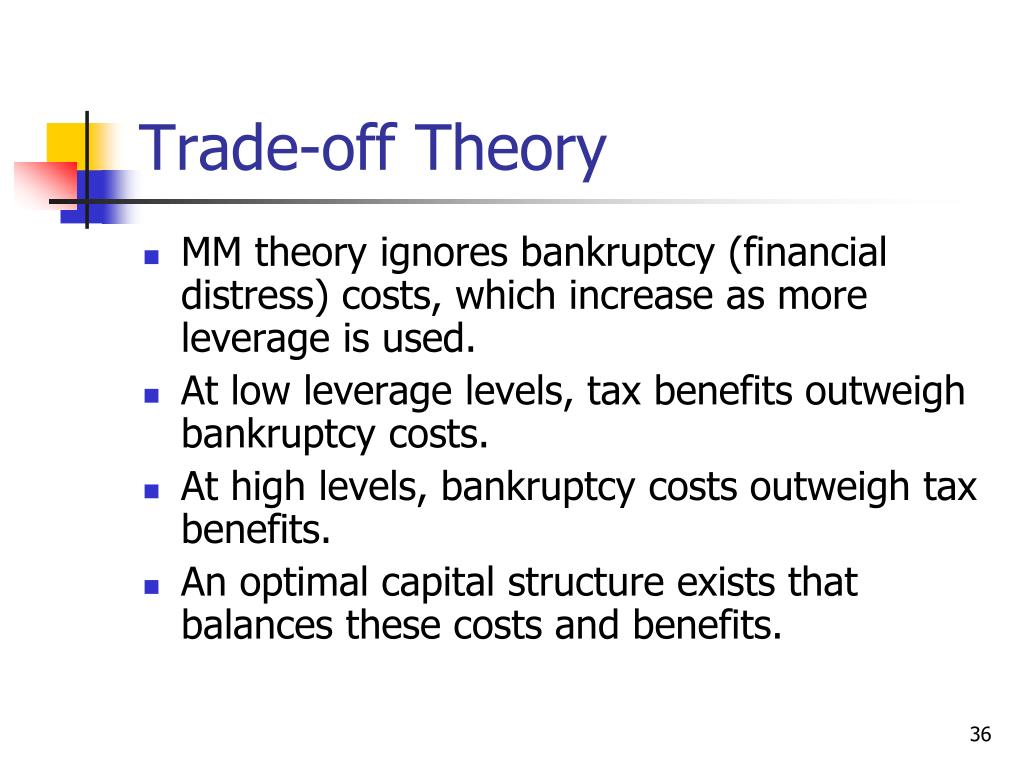 Trade-off Theory

- MM theory ignores bankruptcy (financial distress) costs, which increase as more leverage is used.
- At low leverage levels, tax benefits outweigh bankruptcy costs.
- At high levels, bankruptcy costs outweigh tax benefits.
- An optimal capital structure exists that balances these costs and benefits.

36